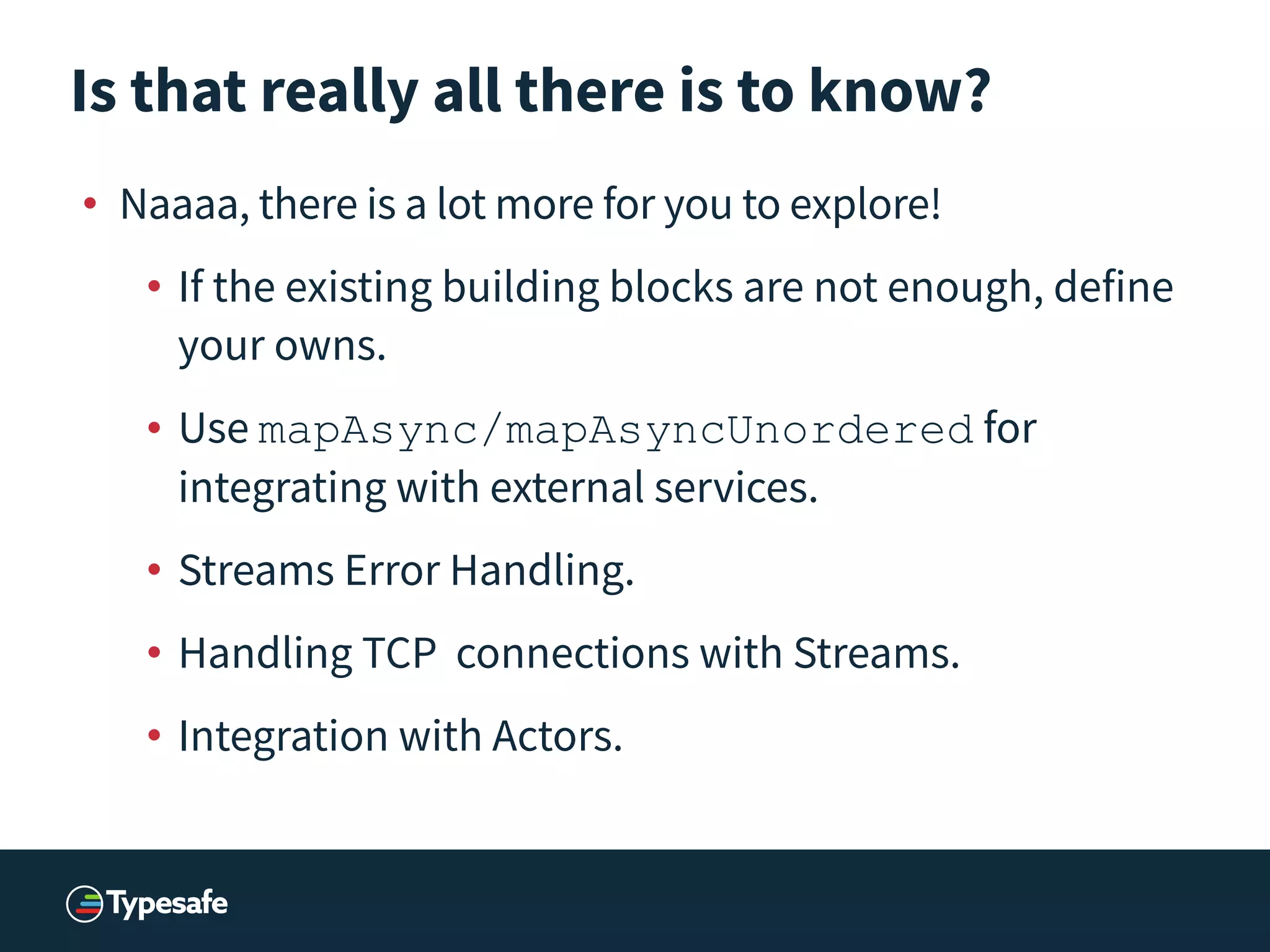 Is that really all there is to know?

• Naaaa, there is a lot more for you to explore!

• If the existing building blocks are not enough, define your owns.

• Use mapAsync/mapAsyncUnordered for integrating with external services.

• Streams Error Handling.

• Handling TCP  connections with Streams.

• Integration with Actors.

Typesafe